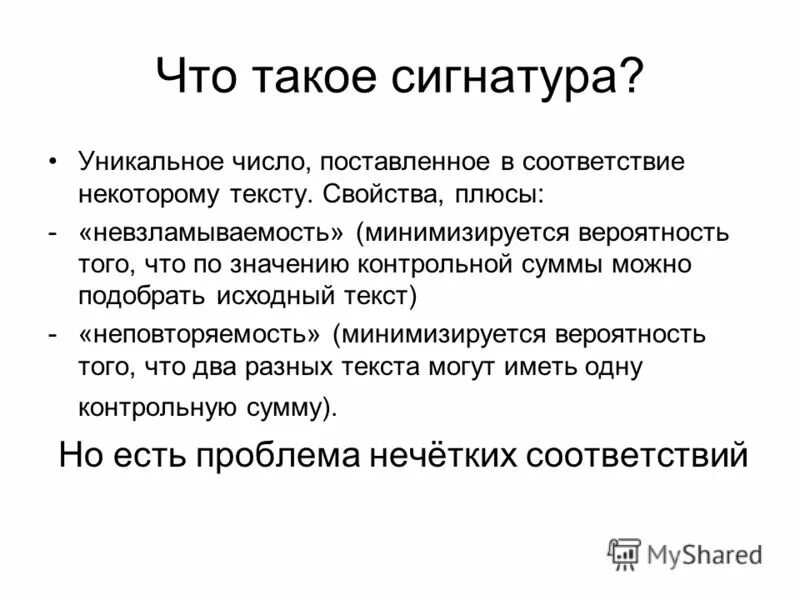 Что такое сигнатура?

• Уникальное число, поставленное в соответствие некоторому тексту. Свойства, плюсы:

- «невзламываемость» (минимизируется вероятность того, что по значению контрольной суммы можно подобрать исходный текст)

- «неповторяемость» (минимизируется вероятность того, что два разных текста могут иметь одну контрольную сумму).

Но есть проблема нечётких соответствий

MyShared